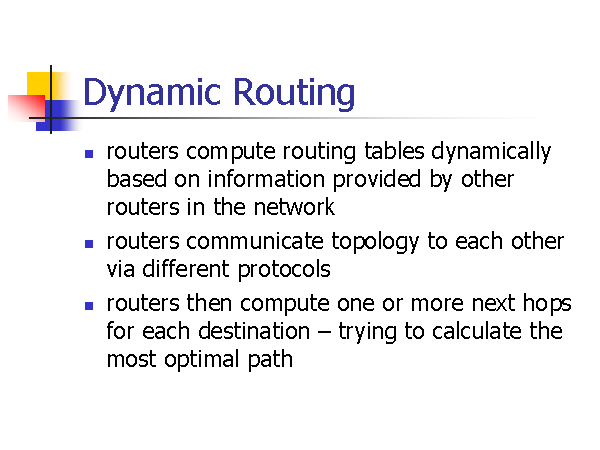 Dynamic Routing

- routers compute routing tables dynamically based on information provided by other routers in the network
- routers communicate topology to each other via different protocols
- routers then compute one or more next hops for each destination – trying to calculate the most optimal path